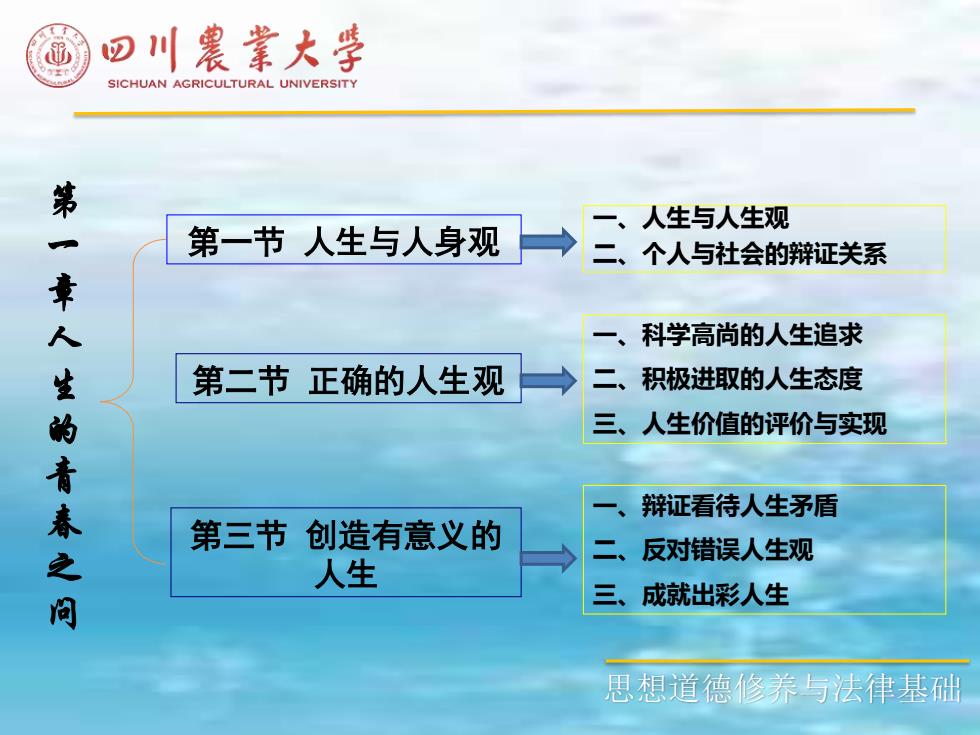 四川農業大學
SICHUAN AGRICULTURAL UNIVERSITY

第一章人生的青春之问

第一节 人生与人身观

一、人生与人生观
二、个人与社会的辩证关系

第二节 正确的人生观

一、科学高尚的人生追求
二、积极进取的人生态度
三、人生价值的评价与实现

第三节 创造有意义的人生

一、辩证看待人生矛盾
二、反对错误人生观
三、成就出彩人生

思想道德修养与法律基础